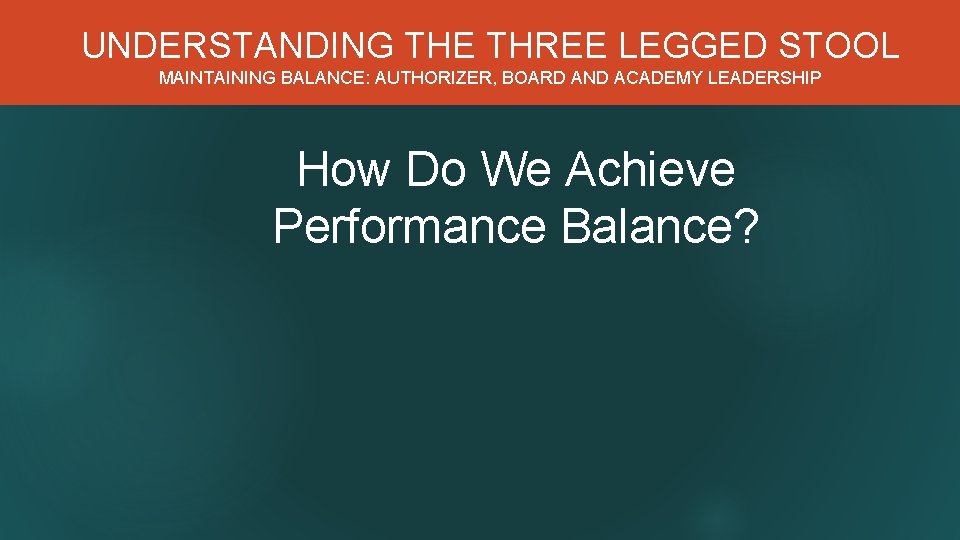 UNDERSTANDING THE THREE LEGGED STOOL
MAINTAINING BALANCE: AUTHORIZER, BOARD AND ACADEMY LEADERSHIP

How Do We Achieve Performance Balance?